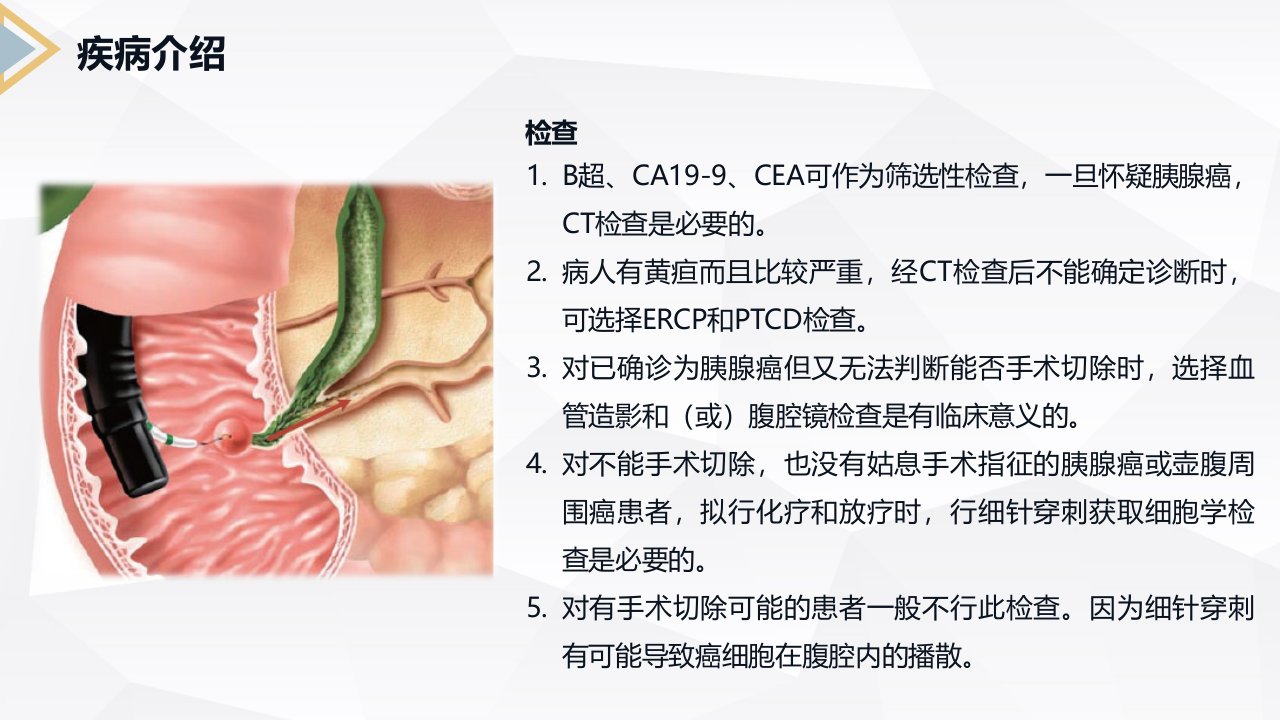 疾病介绍

检查

1. B超、CA19-9、CEA可作为筛选性检查，一旦怀疑胰腺癌，CT检查是必要的。
2. 病人有黄疸而且比较严重，经CT检查后不能确定诊断时，可选择ERCP和PTCD检查。
3. 对已确诊为胰腺癌但又无法判断能否手术切除时，选择血管造影和（或）腹腔镜检查是有临床意义的。
4. 对不能手术切除，也没有姑息手术指征的胰腺癌或壶腹周围癌患者，拟行化疗和放疗时，行细针穿刺获取细胞学检查是必要的。
5. 对有手术切除可能的患者一般不行此检查。因为细针穿刺有可能导致癌细胞在腹腔内的播散。